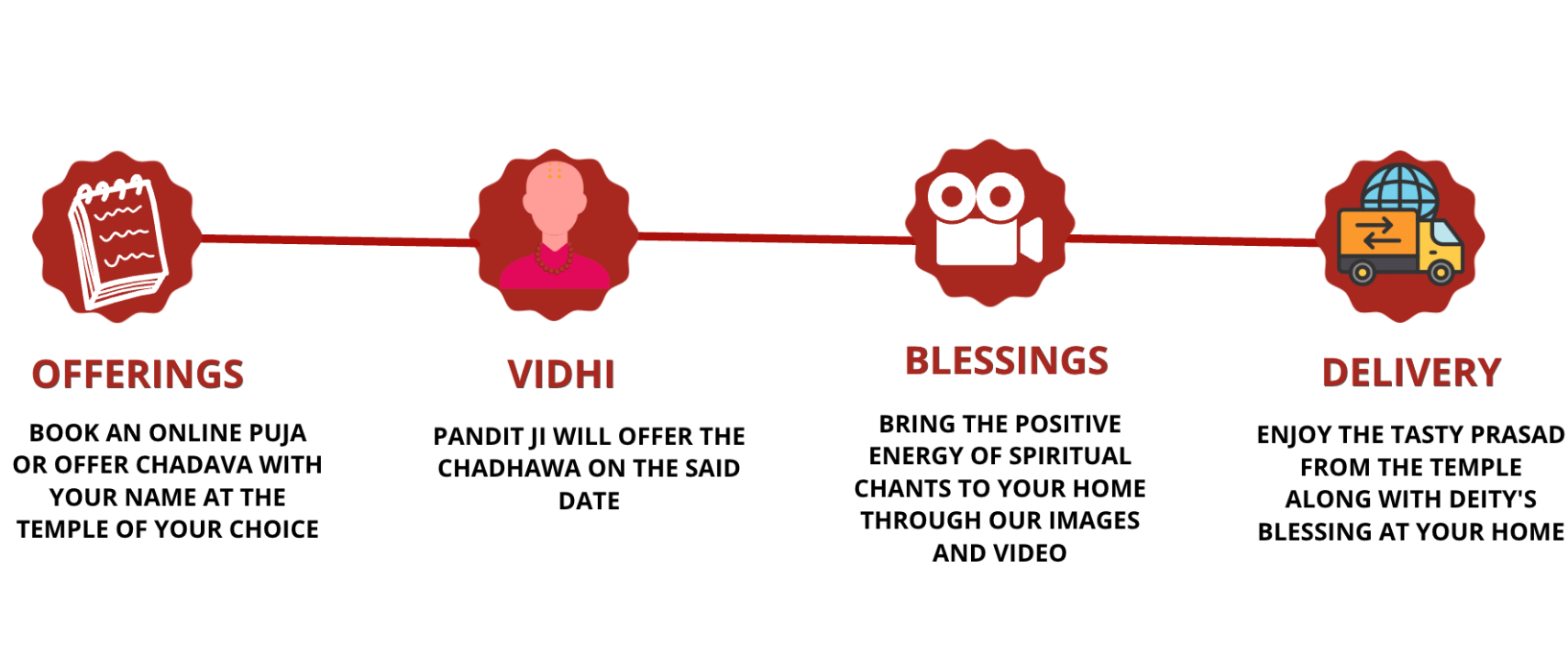 OFFERINGS

BOOK AN ONLINE PUJA OR OFFER CHADAVA WITH YOUR NAME AT THE TEMPLE OF YOUR CHOICE

VIDHI

PANDIT JI WILL OFFER THE CHADHAWA ON THE SAID DATE

BLESSINGS

BRING THE POSITIVE ENERGY OF SPIRITUAL CHANTS TO YOUR HOME THROUGH OUR IMAGES AND VIDEO

DELIVERY

ENJOY THE TASTY PRASAD FROM THE TEMPLE ALONG WITH DEITY'S BLESSING AT YOUR HOME